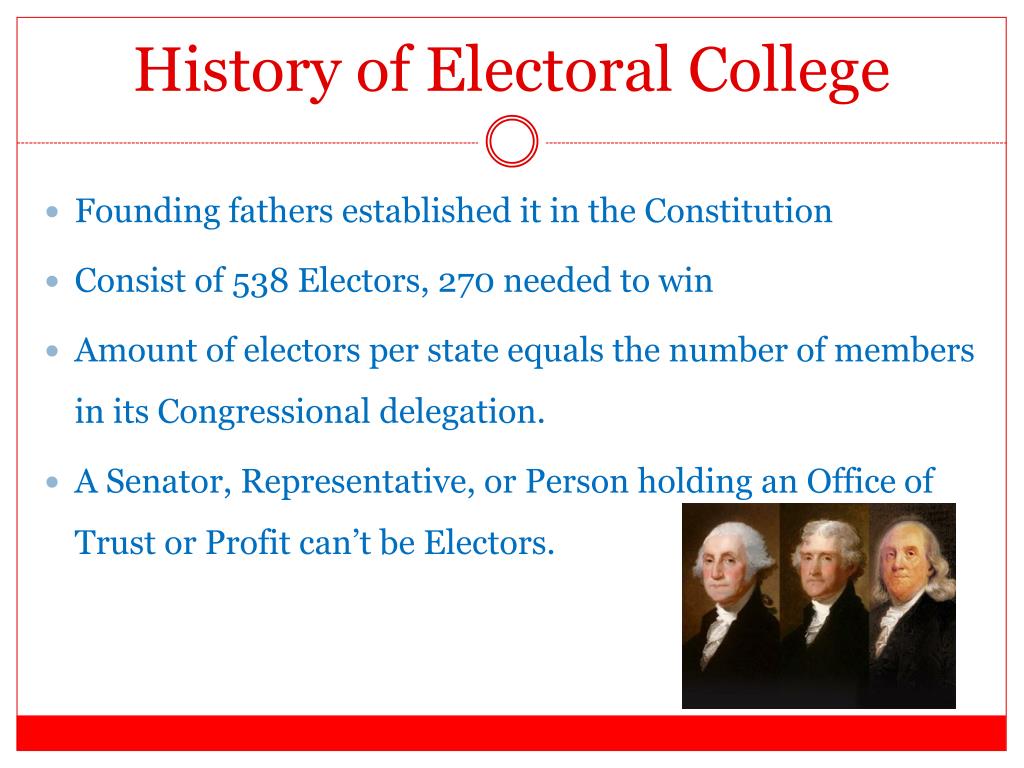 History of Electoral College

- Founding fathers established it in the Constitution
- Consist of 538 Electors, 270 needed to win
- Amount of electors per state equals the number of members in its Congressional delegation.
- A Senator, Representative, or Person holding an Office of Trust or Profit can't be Electors.